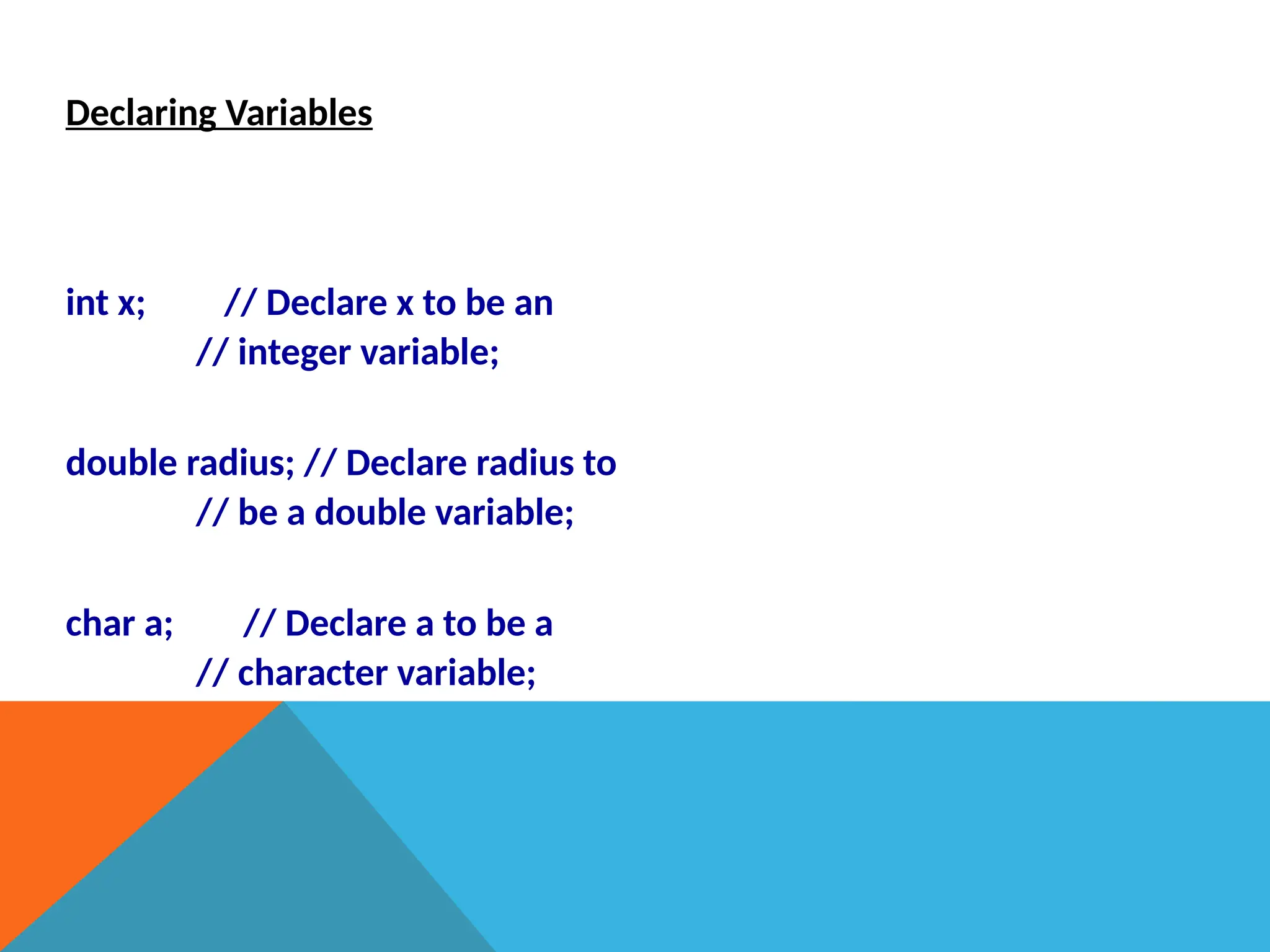 Declaring Variables

int x; // Declare x to be an
// integer variable;

double radius; // Declare radius to
// be a double variable;

char a; // Declare a to be a
// character variable;